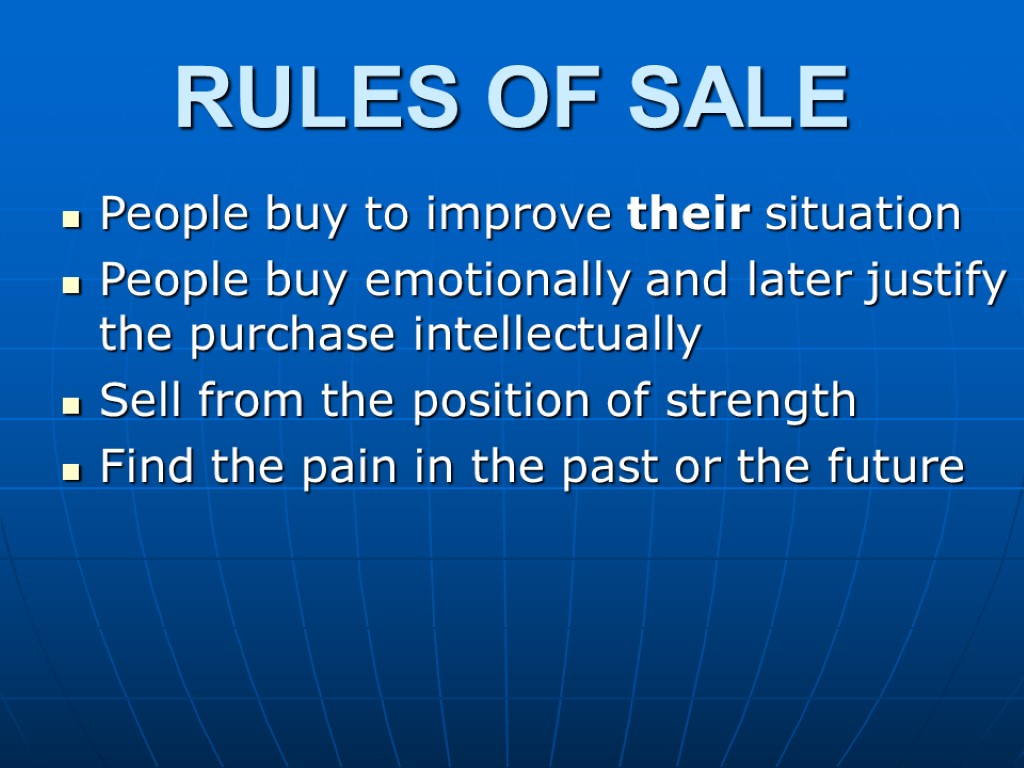 RULES OF SALE

- People buy to improve **their** situation
- People buy emotionally and later justify the purchase intellectually
- Sell from the position of strength
- Find the pain in the past or the future